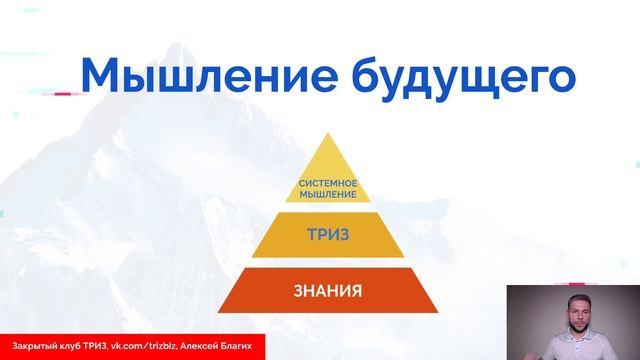 Мышление будущего

СИСТЕМНОЕ МЫШЛЕНИЕ

ТРИЗ

ЗНАНИЯ

Закрытый клуб ТРИЗ, vk.com/trizbiz, Алексей Благих